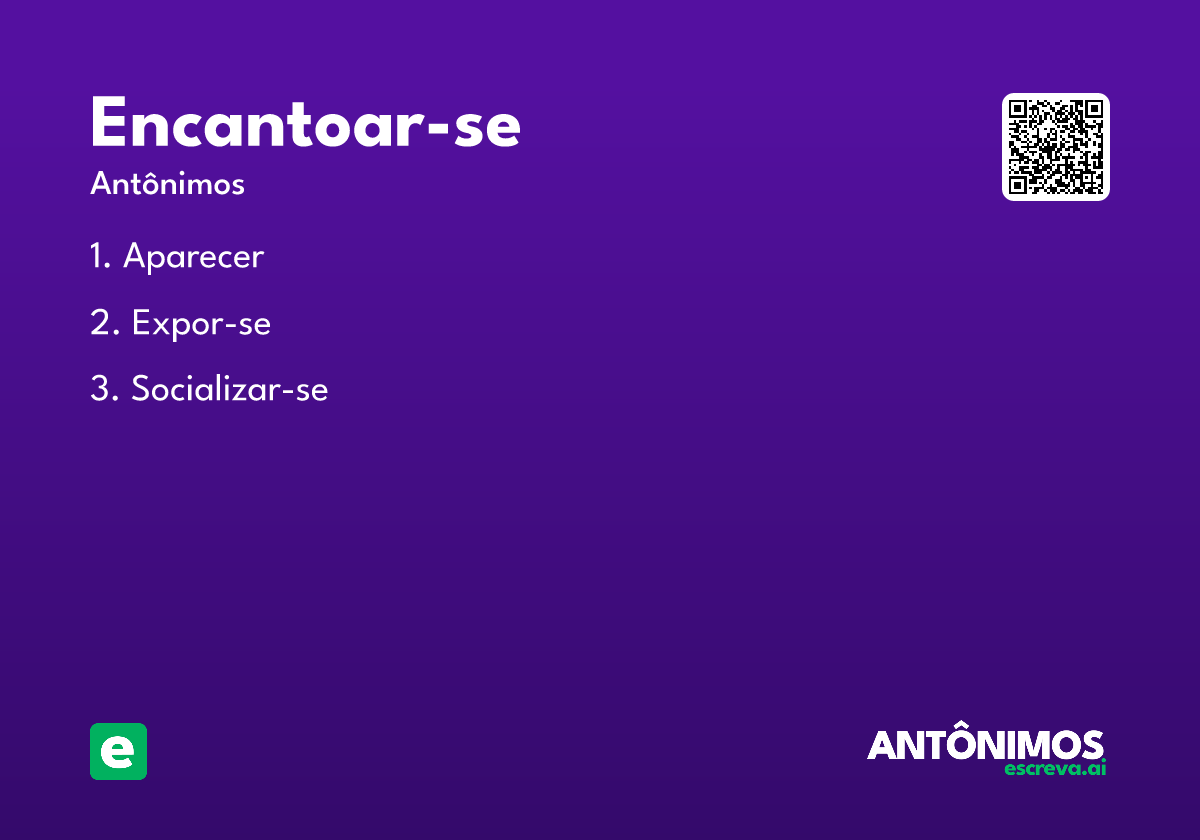 Encantoar-se

Antônimos

1. Aparecer

2. Expor-se

3. Socializar-se

e

ANTÔNIMOS
escreva.ai